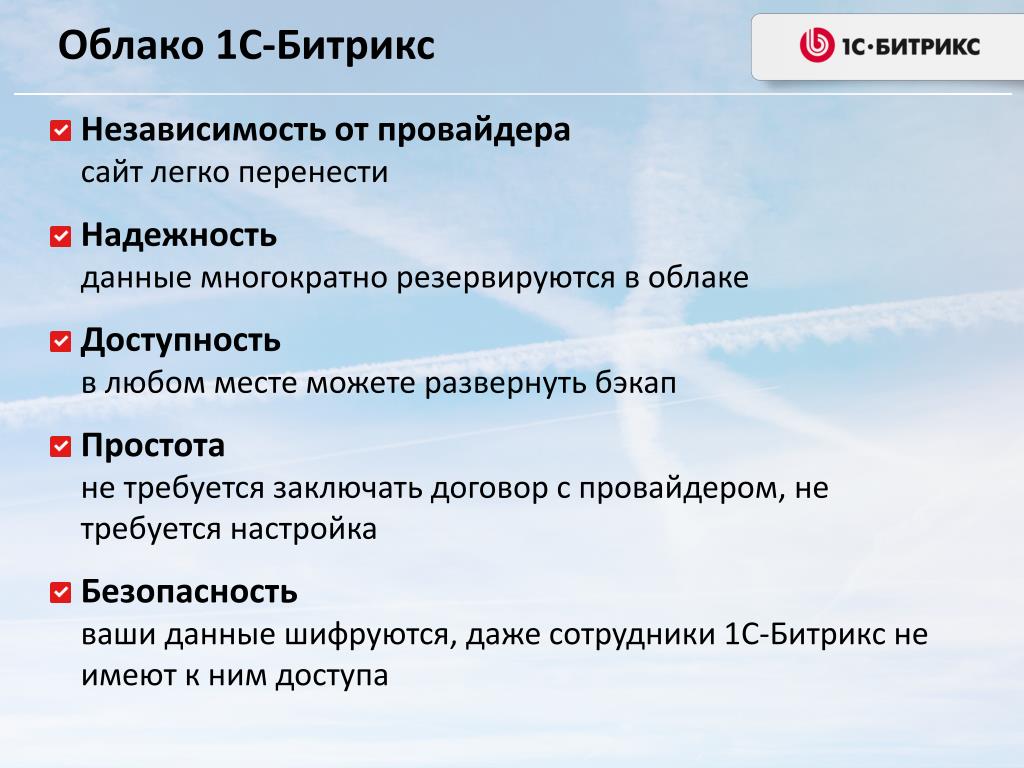 Облако 1С-Битрикс

1С·БИТРИКС

Независимость от провайдера
сайт легко перенести

Надежность
данные многократно резервируются в облаке

Доступность
в любом месте можете развернуть бэкап

Простота
не требуется заключать договор с провайдером, не требуется настройка

Безопасность
ваши данные шифруются, даже сотрудники 1С-Битрикс не имеют к ним доступа